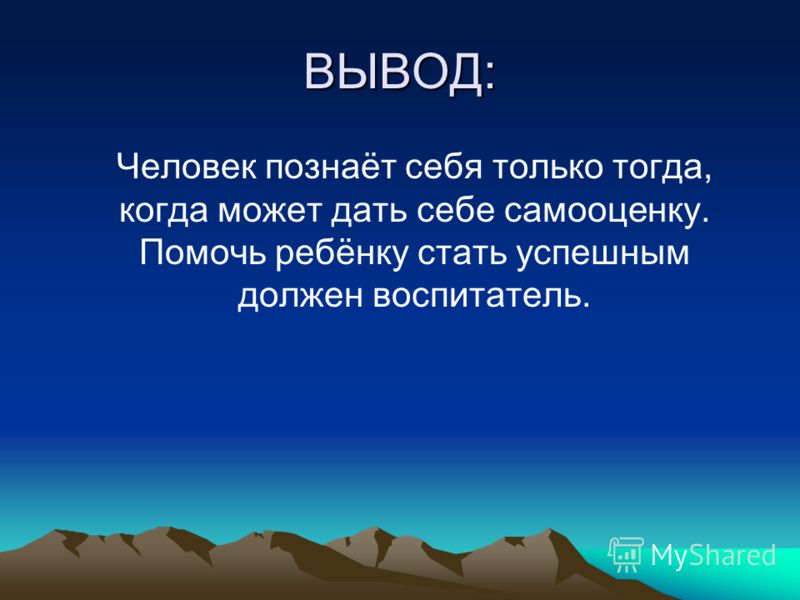 ВЫВОД:

Человек познаёт себя только тогда, когда может дать себе самооценку. Помочь ребёнку стать успешным должен воспитатель.

MyShared